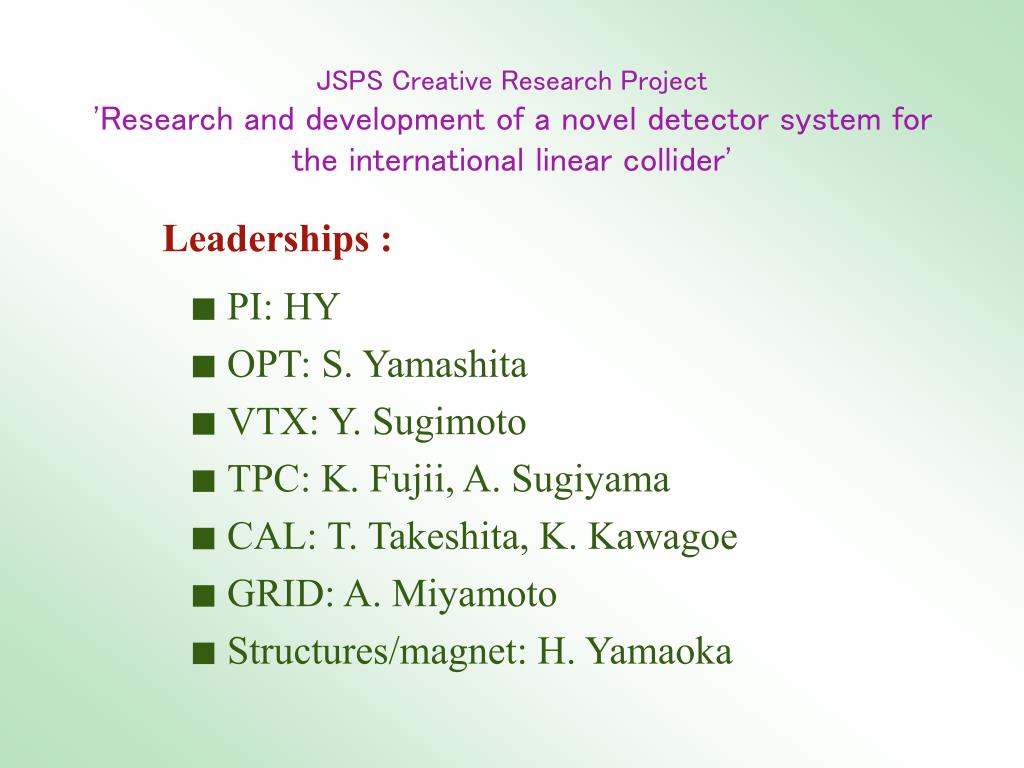 JSPS Creative Research Project
'Research and development of a novel detector system for the international linear collider'

Leaderships :

■ PI: HY
■ OPT: S. Yamashita
■ VTX: Y. Sugimoto
■ TPC: K. Fujii, A. Sugiyama
■ CAL: T. Takeshita, K. Kawagoe
■ GRID: A. Miyamoto
■ Structures/magnet: H. Yamaoka